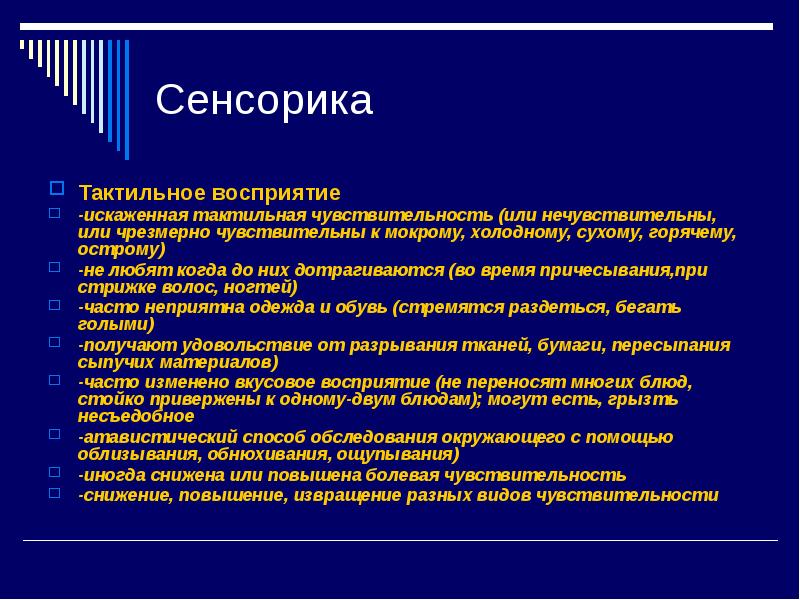 Сенсорика

Тактильное восприятие

-искаженная тактильная чувствительность (или нечувствительны, или чрезмерно чувствительны к мокрому, холодному, сухому, горячему, острому)

-не любят когда до них дотрагиваются (во время причесывания,при стрижке волос, ногтей)

-часто неприятна одежда и обувь (стремятся раздеться, бегать голыми)

-получают удовольствие от разрывания тканей, бумаги, пересыпания сыпучих материалов)

-часто изменено вкусовое восприятие (не переносят многих блюд, стойко привержены к одному-двум блюдам); могут есть, грызть несъедобное

-атавистический способ обследования окружающего с помощью облизывания, обнюхивания, ощупывания)

-иногда снижена или повышена болевая чувствительность

-снижение, повышение, извращение разных видов чувствительности